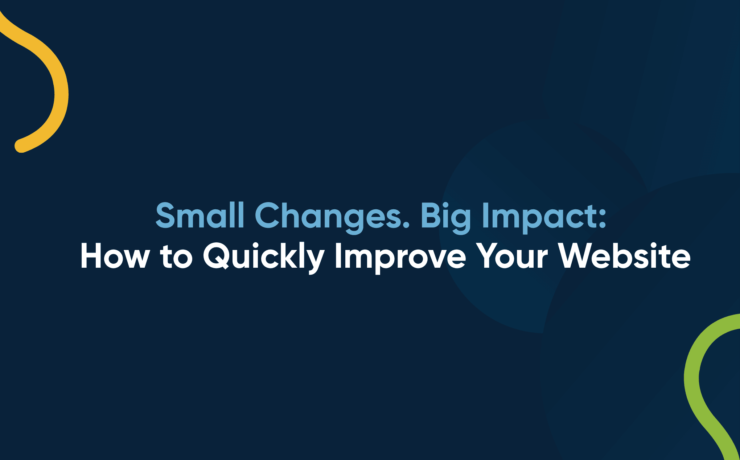 Small Changes. Big Impact:
How to Quickly Improve Your Website